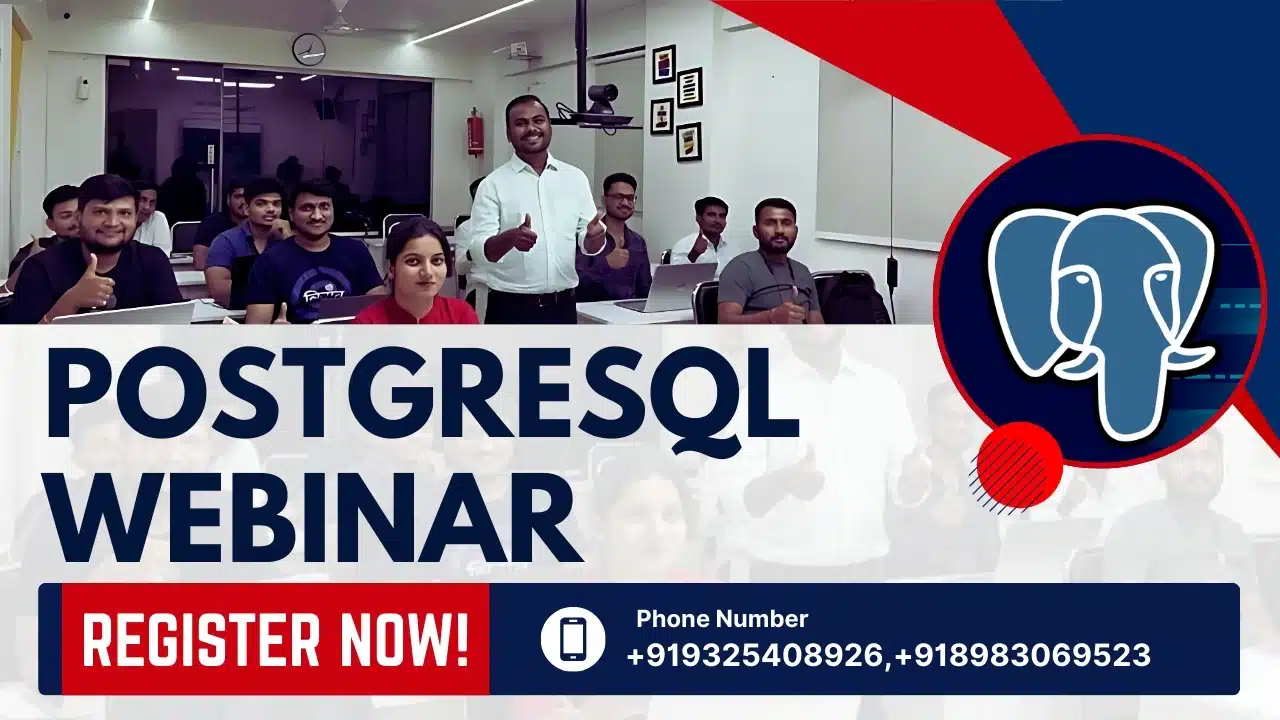 POSTGRESQL WEBINAR

REGISTER NOW!

Phone Number
+919325408926,+918983069523